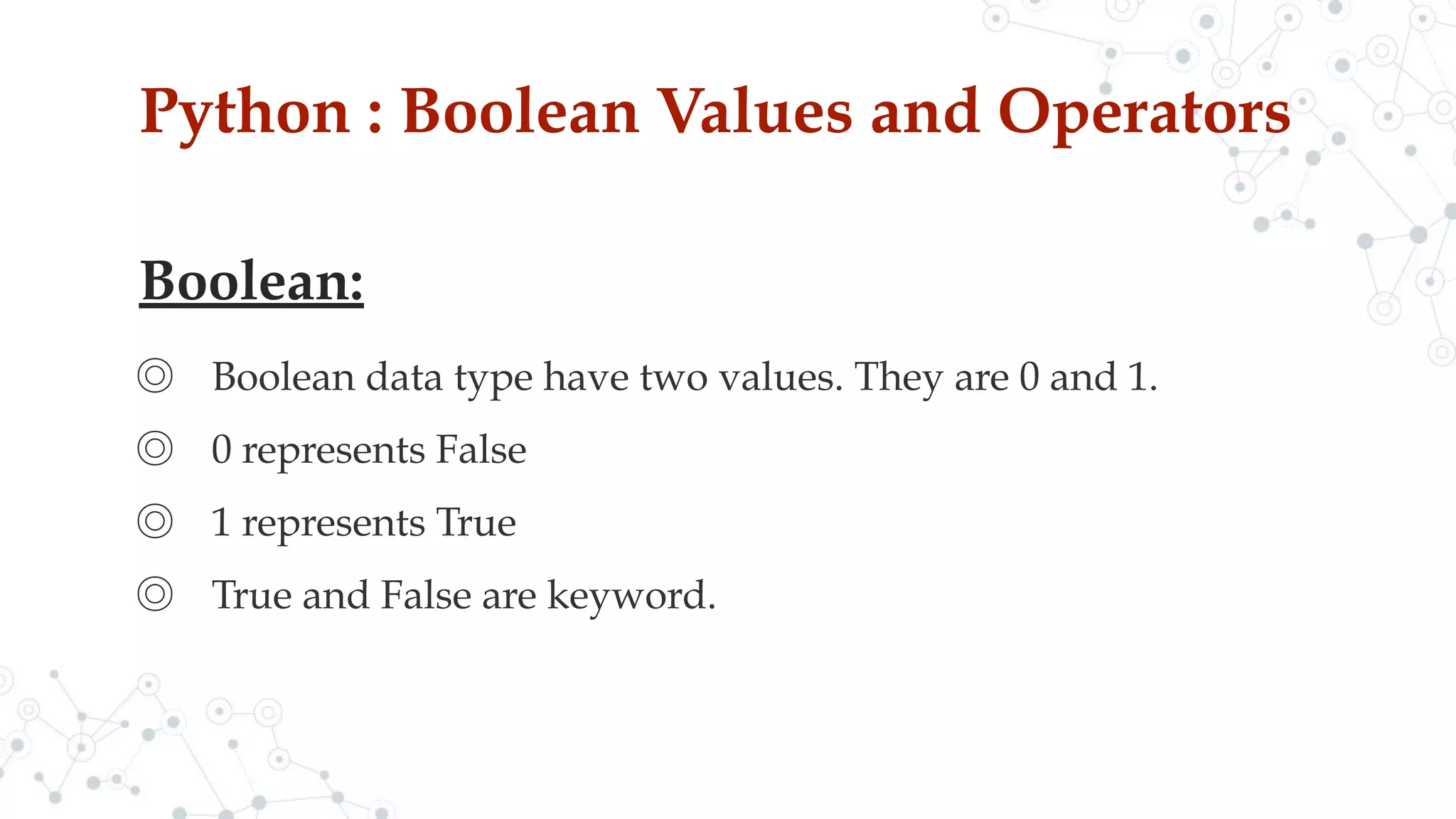 Python : Boolean Values and Operators

Boolean:

◎ Boolean data type have two values. They are 0 and 1.

◎ 0 represents False

◎ 1 represents True

◎ True and False are keyword.